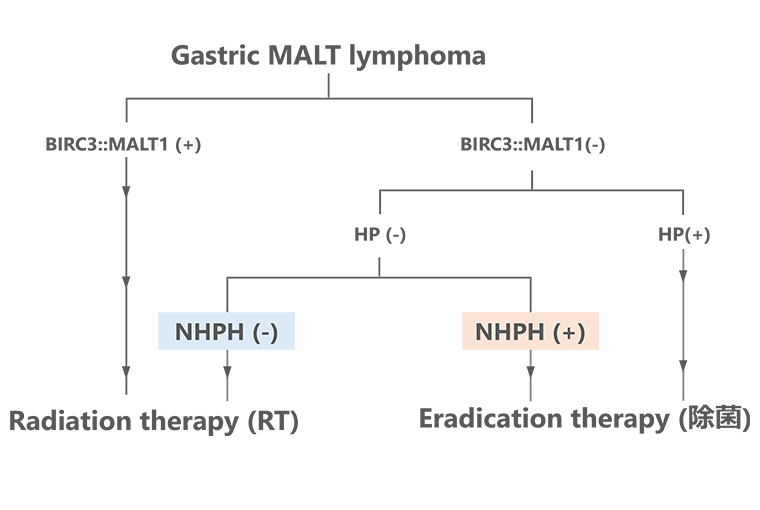 Gastric MALT lymphoma

BIRC3::MALT1 (+)

BIRC3::MALT1(-)

HP (-)

HP(+)

NHPH (-)

NHPH (+)

Radiation therapy (RT)

Eradication therapy (除菌)